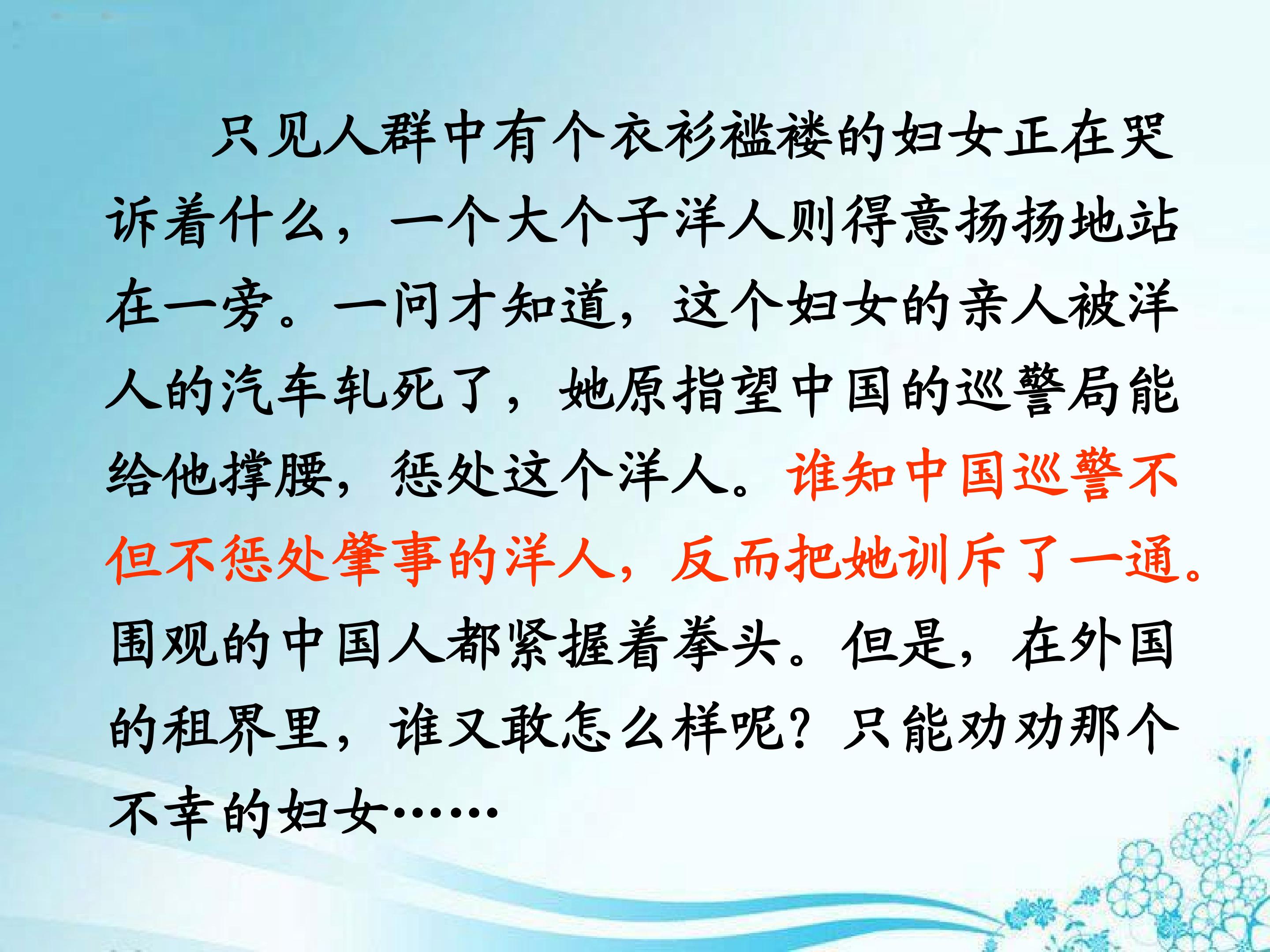 只见人群中有个衣衫褴褛的妇女正在哭诉着什么，一个大个子洋人则得意扬扬地站在一旁。一问才知道，这个妇女的亲人被洋人的汽车轧死了，她原指望中国的巡警局能给他撑腰，惩处这个洋人。谁知中国巡警不但不惩处肇事的洋人，反而把她训斥了一通。围观的中国人都紧握着拳头。但是，在外国的租界里，谁又敢怎么样呢？只能劝劝那个不幸的妇女……